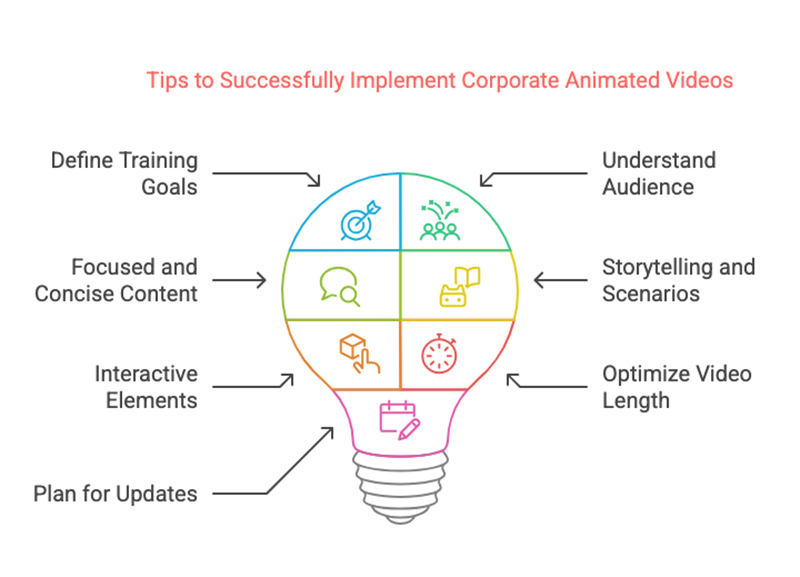 Tips to Successfully Implement Corporate Animated Videos

Define Training Goals

Understand Audience

Focused and Concise Content

Storytelling and Scenarios

Interactive Elements

Optimize Video Length

Plan for Updates